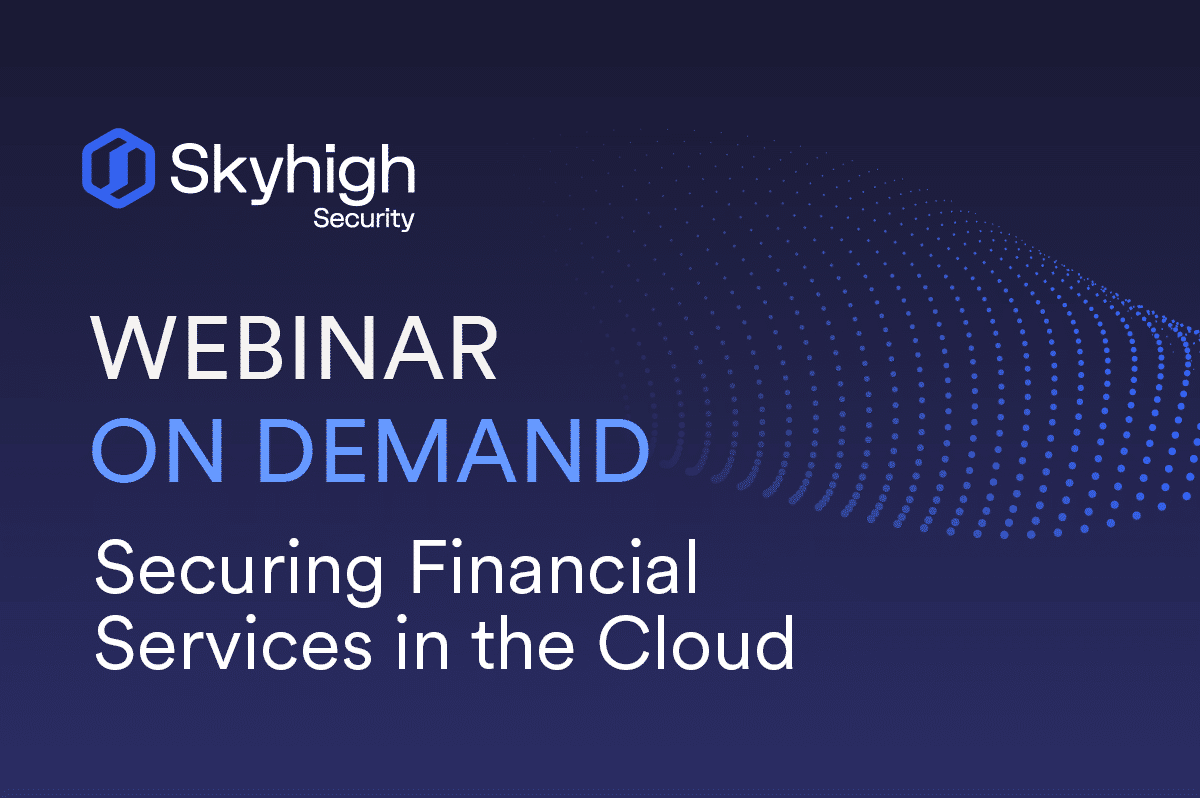 Skyhigh
Security

WEBINAR
ON DEMAND

Securing Financial Services in the Cloud